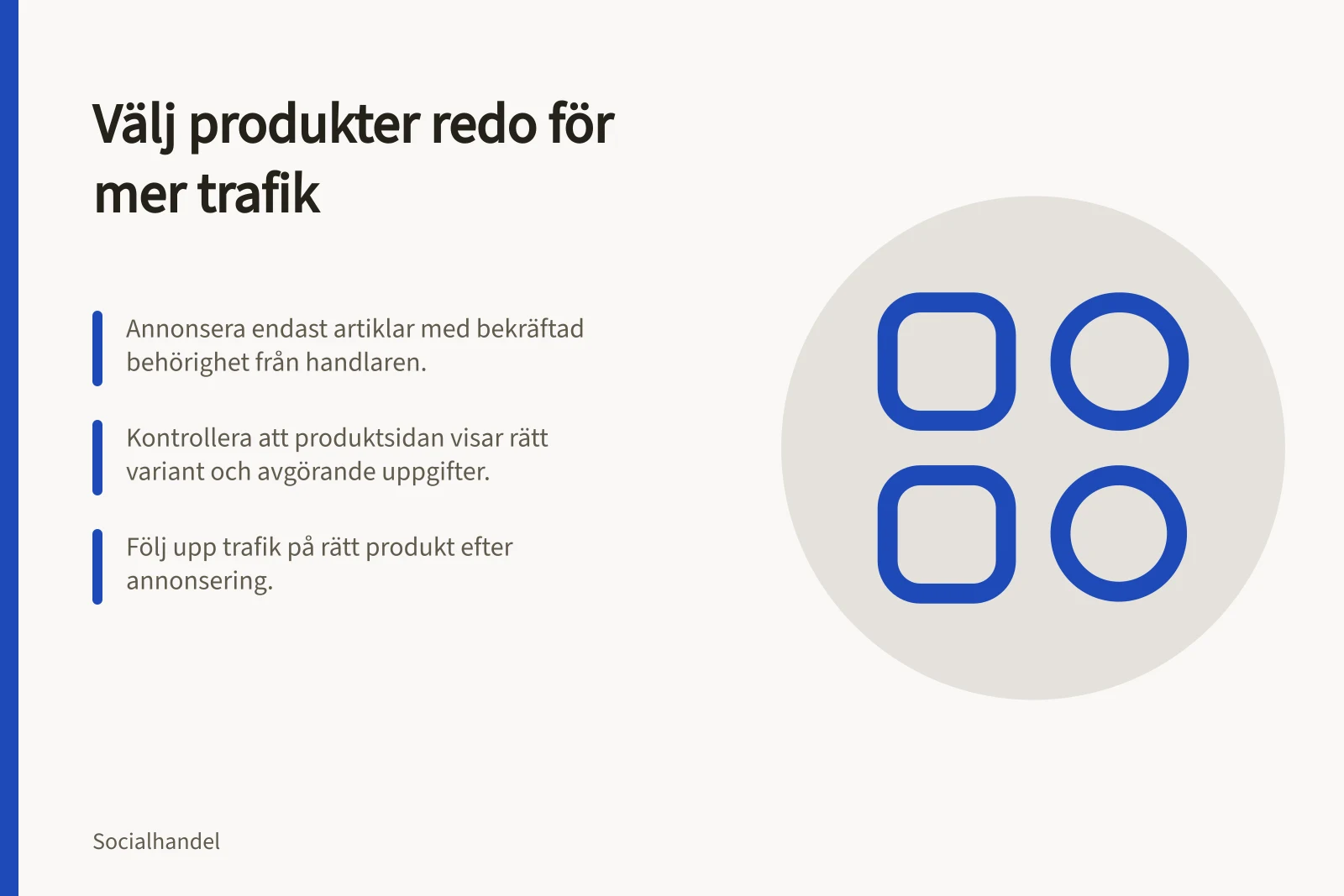 Välj produkter redo för mer trafik

Annonsera endast artiklar med bekräftad behörighet från handlaren.

Kontrollera att produktsidan visar rätt variant och avgörande uppgifter.

Följ upp trafik på rätt produkt efter annonsering.

Socialhandel